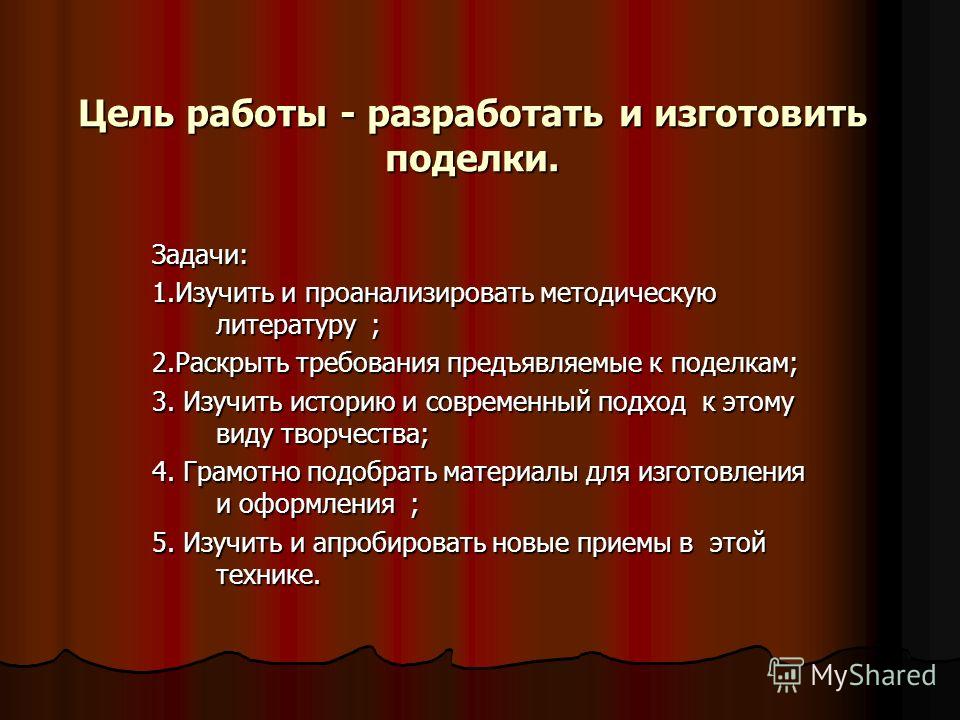 Цель работы - разработать и изготовить поделки.

Задачи:
1.Изучить и проанализировать методическую литературу ;
2.Раскрыть требования предъявляемые к поделкам;
3. Изучить историю и современный подход к этому виду творчества;
4. Грамотно подобрать материалы для изготовления и оформления ;
5. Изучить и апробировать новые приемы в этой технике.

MyShared